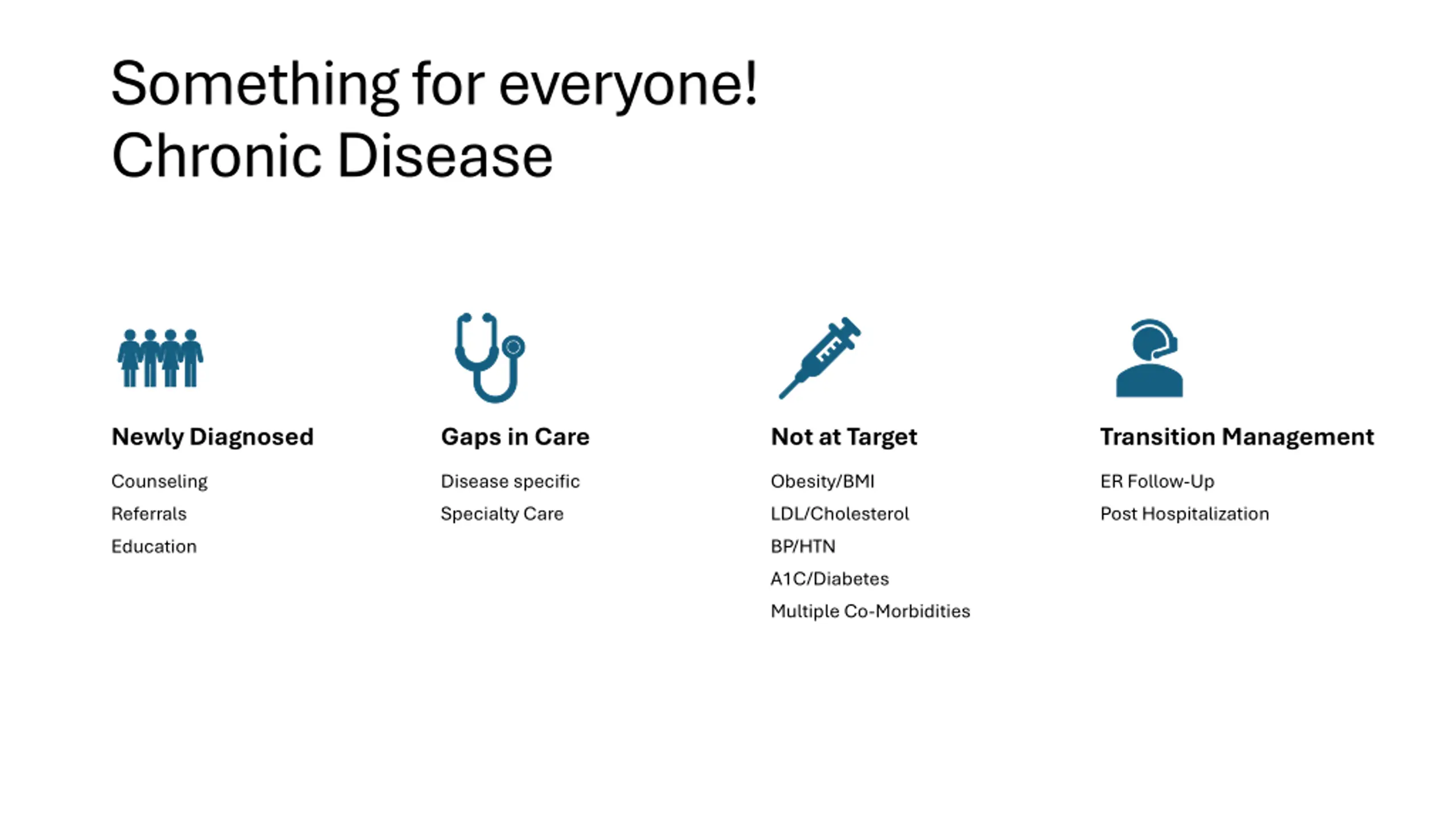 Something for everyone!
Chronic Disease

Newly Diagnosed

Counseling

Referrals

Education

Gaps in Care

Disease specific

Specialty Care

Not at Target

Obesity/BMI

LDL/Cholesterol

BP/HTN

A1C/Diabetes

Multiple Co-Morbidities

Transition Management

ER Follow-Up

Post Hospitalization